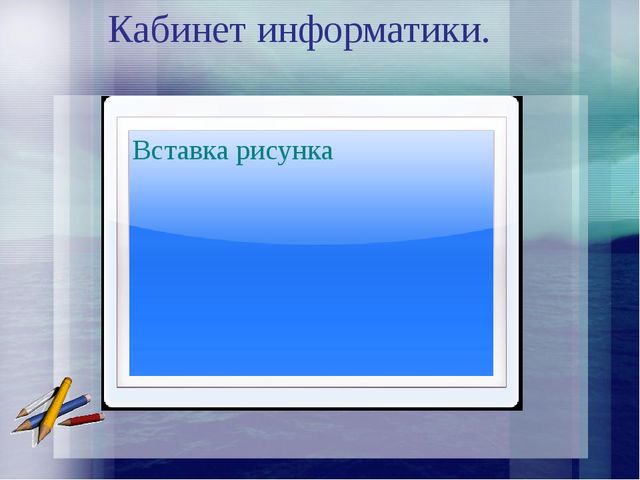 Кабинет информатики.

Вставка рисунка